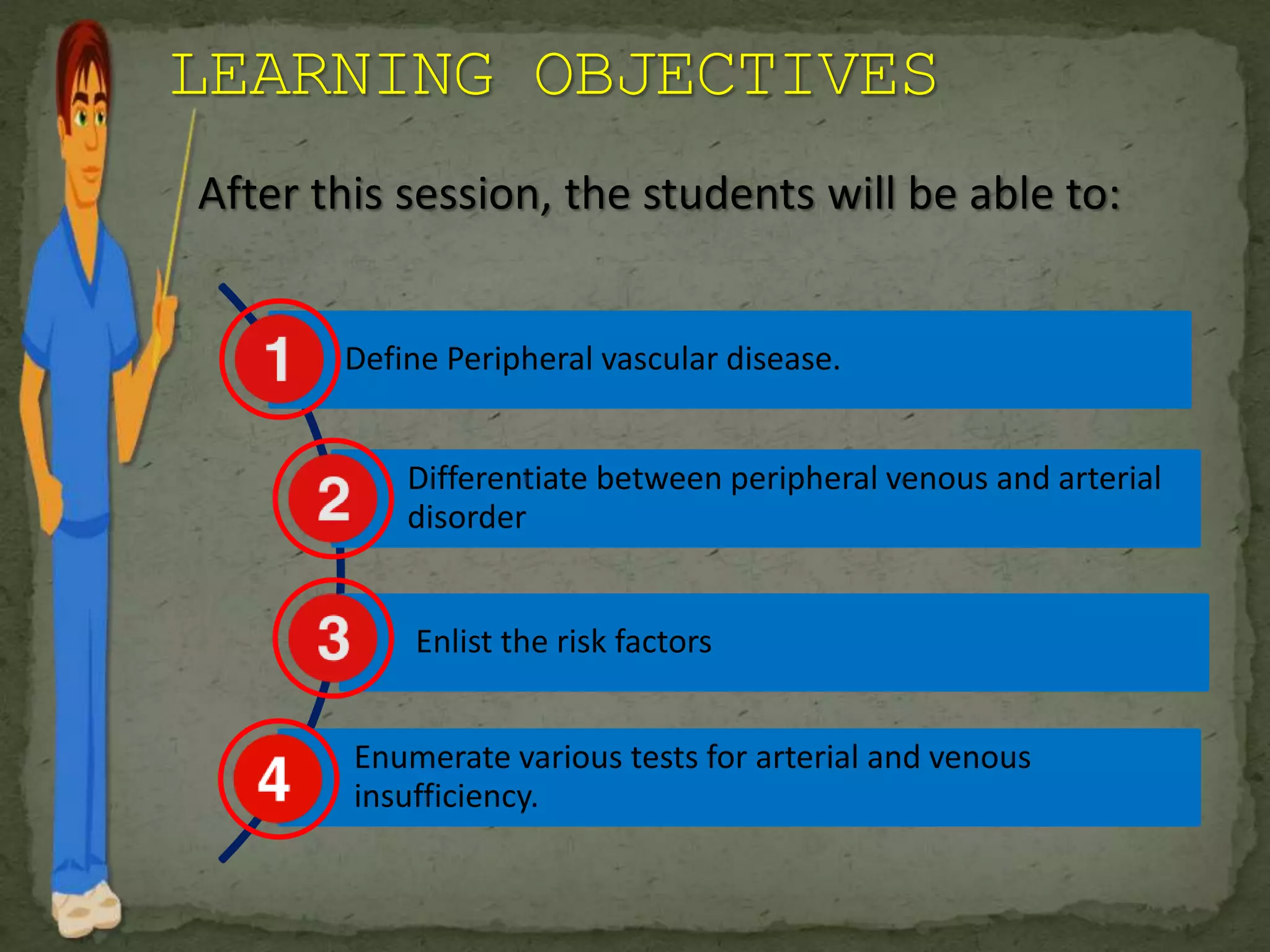 LEARNING OBJECTIVES

After this session, the students will be able to:

1 Define Peripheral vascular disease.

2 Differentiate between peripheral venous and arterial disorder

3 Enlist the risk factors

4 Enumerate various tests for arterial and venous insufficiency.